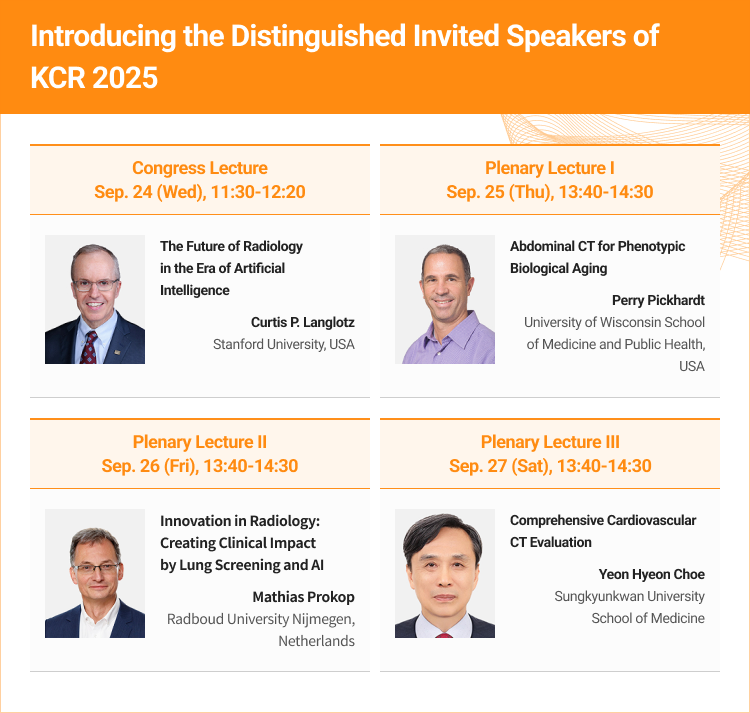 Introducing the Distinguished Invited Speakers of KCR 2025

Congress Lecture
Sep. 24 (Wed), 11:30-12:20

The Future of Radiology in the Era of Artificial Intelligence

Curtis P. Langlotz
Stanford University, USA

Plenary Lecture I
Sep. 25 (Thu), 13:40-14:30

Abdominal CT for Phenotypic Biological Aging

Perry Pickhardt
University of Wisconsin School of Medicine and Public Health, USA

Plenary Lecture II
Sep. 26 (Fri), 13:40-14:30

Innovation in Radiology: Creating Clinical Impact by Lung Screening and AI

Mathias Prokop
Radboud University Nijmegen, Netherlands

Plenary Lecture III
Sep. 27 (Sat), 13:40-14:30

Comprehensive Cardiovascular CT Evaluation

Yeon Hyeon Choe
Sungkyunkwan University School of Medicine